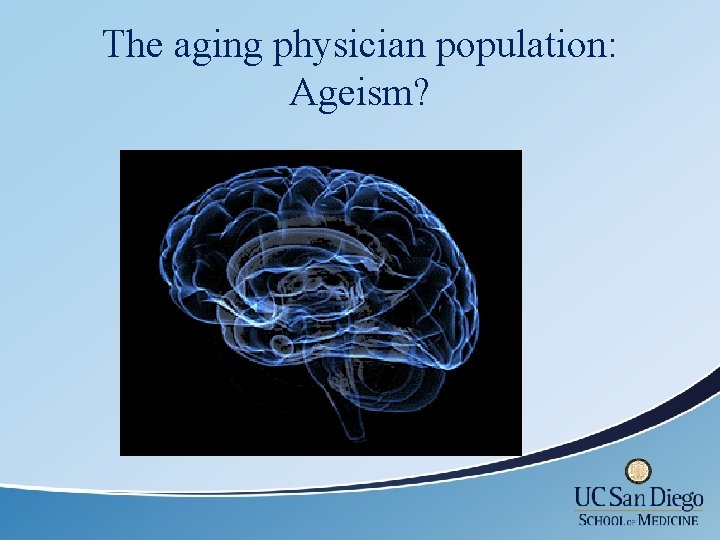 The aging physician population: Ageism?

UC San Diego
SCHOOL OF MEDICINE